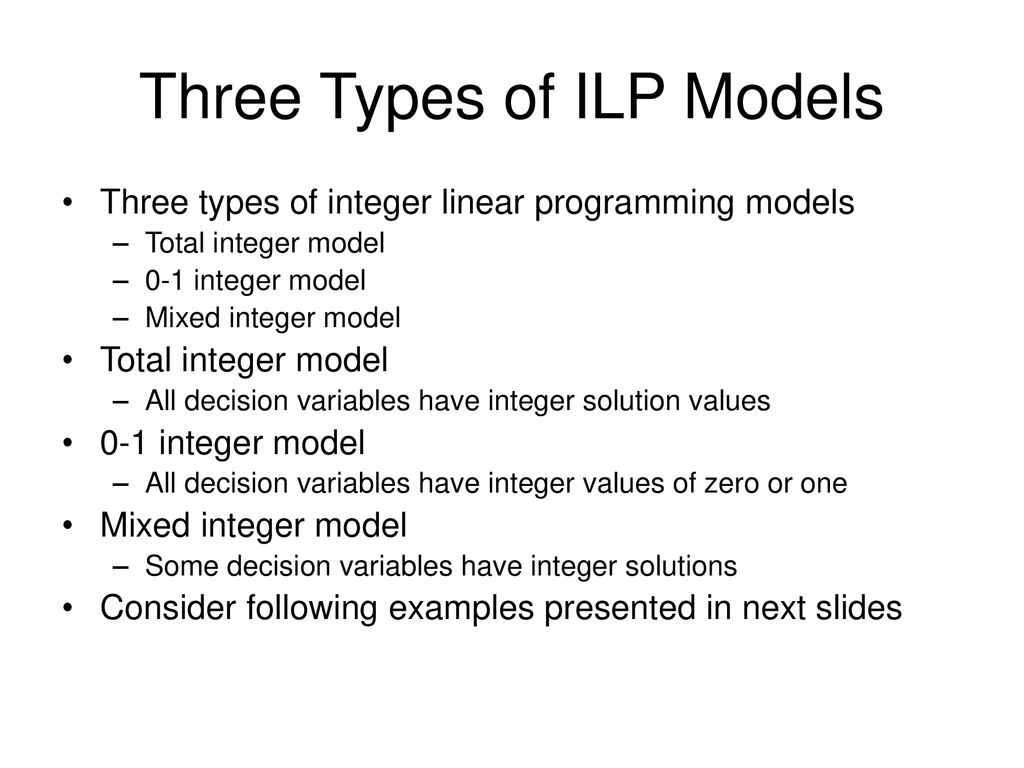 Three Types of ILP Models

• Three types of integer linear programming models
– Total integer model
– 0-1 integer model
– Mixed integer model
• Total integer model
– All decision variables have integer solution values
• 0-1 integer model
– All decision variables have integer values of zero or one
• Mixed integer model
– Some decision variables have integer solutions
• Consider following examples presented in next slides